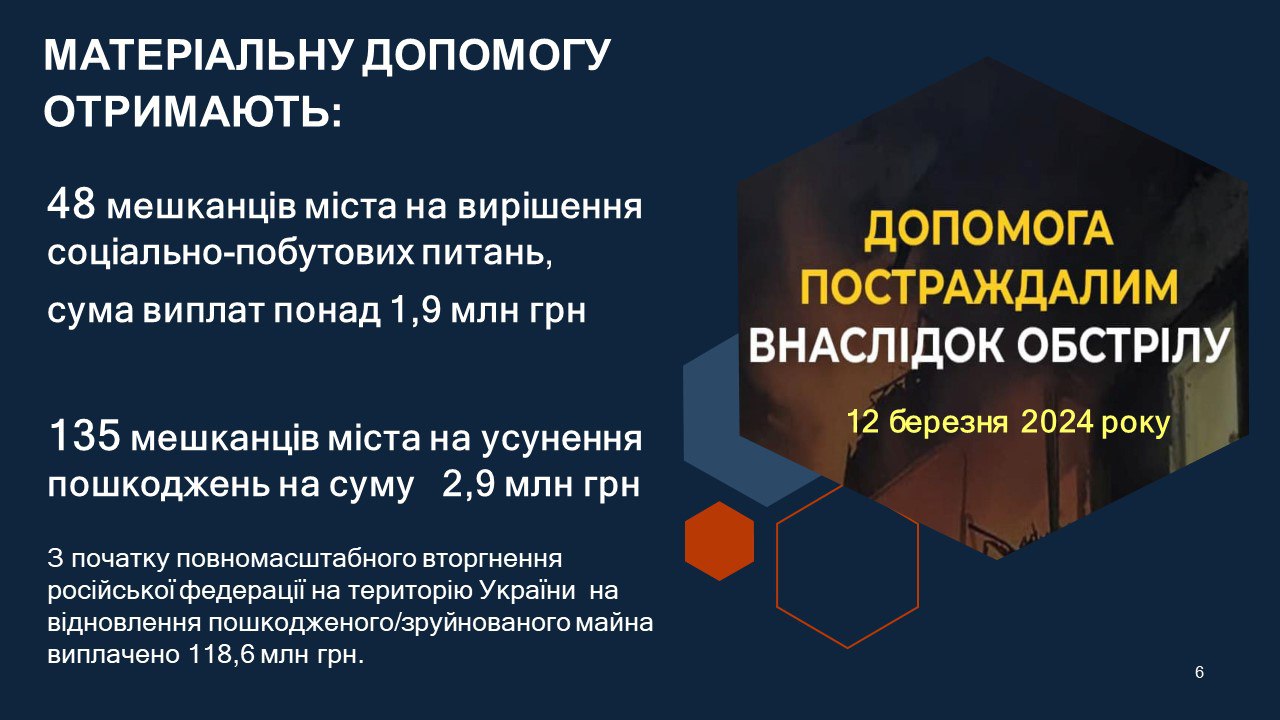 МАТЕРІАЛЬНУ ДОПОМОГУ ОТРИМАЮТЬ:

48 мешканців міста на вирішення соціально-побутових питань,

сума виплат понад 1,9 млн грн

135 мешканців міста на усунення пошкоджень на суму 2,9 млн грн

З початку повномасштабного вторгнення російської федерації на територію України на відновлення пошкодженого/зруйнованого майна виплачено 118,6 млн грн.

ДОПОМОГА ПОСТРАЖДАЛИМ ВНАСЛІДОК ОБСТРІЛУ

12 березня 2024 року

6